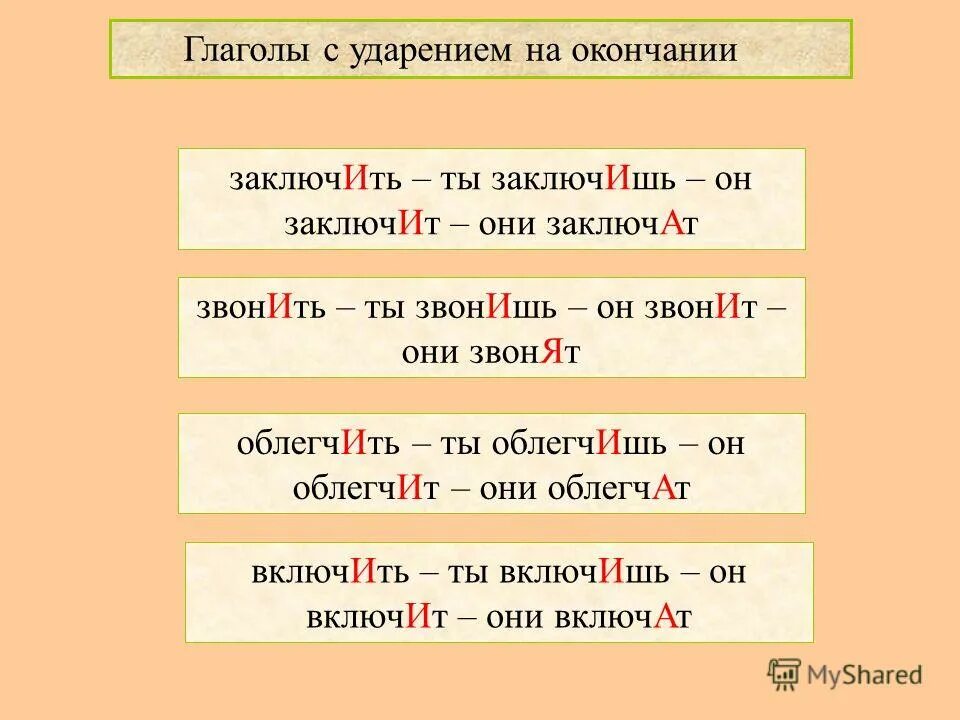 Глаголы с ударением на окончании

заключИть – ты заключИшь – он заключИт – они заключАт

звонИть – ты звонИшь – он звонИт – они звонЯт

облегчИть – ты облегчИшь – он облегчИт – они облегчАт

включИть – ты включИшь – он включИт – они включАт

MyShared